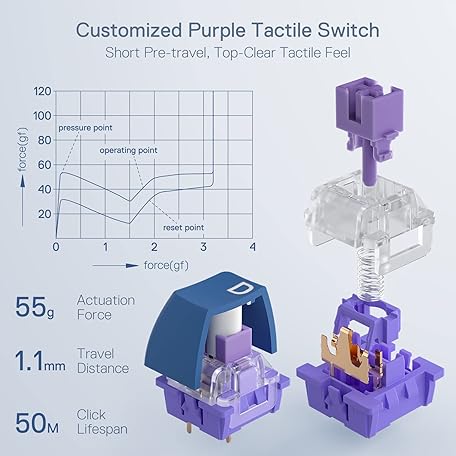 Customized Purple Tactile Switch

Short Pre-travel, Top-Clear Tactile Feel

120
100
80
60
40
20
force(gf)
pressure point
operating point
reset point
0 1 2 3 4
force(gf)

55g Actuation Force

1.1mm Travel Distance

50M Click Lifespan

D